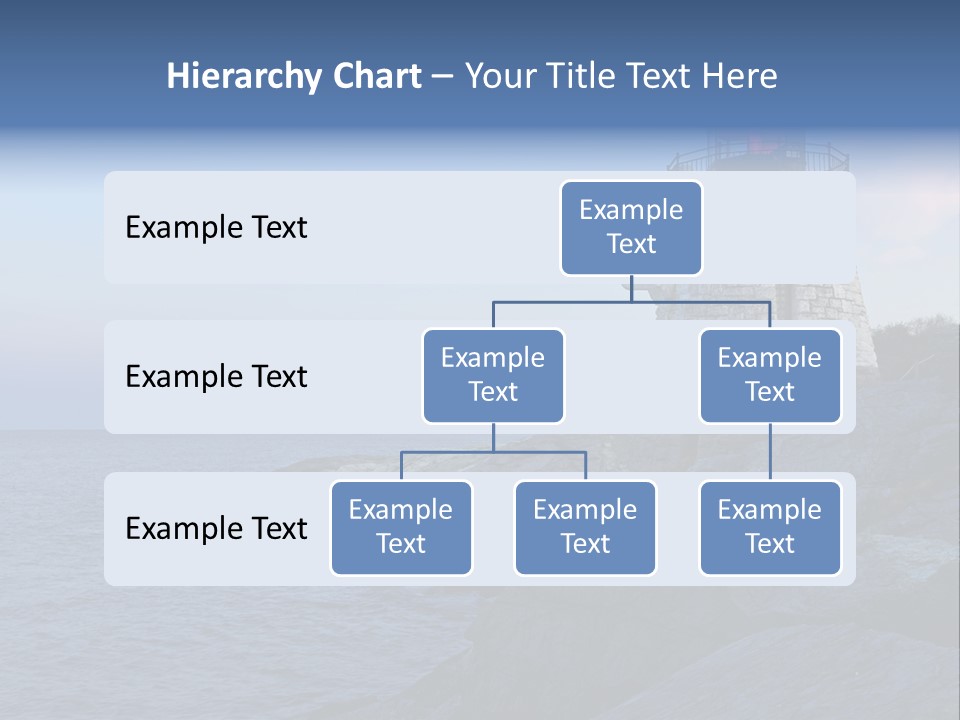 Hierarchy Chart – Your Title Text Here

Example Text

Example Text

Example Text

Example Text

Example Text

Example Text

Example Text

Example Text

Example Text